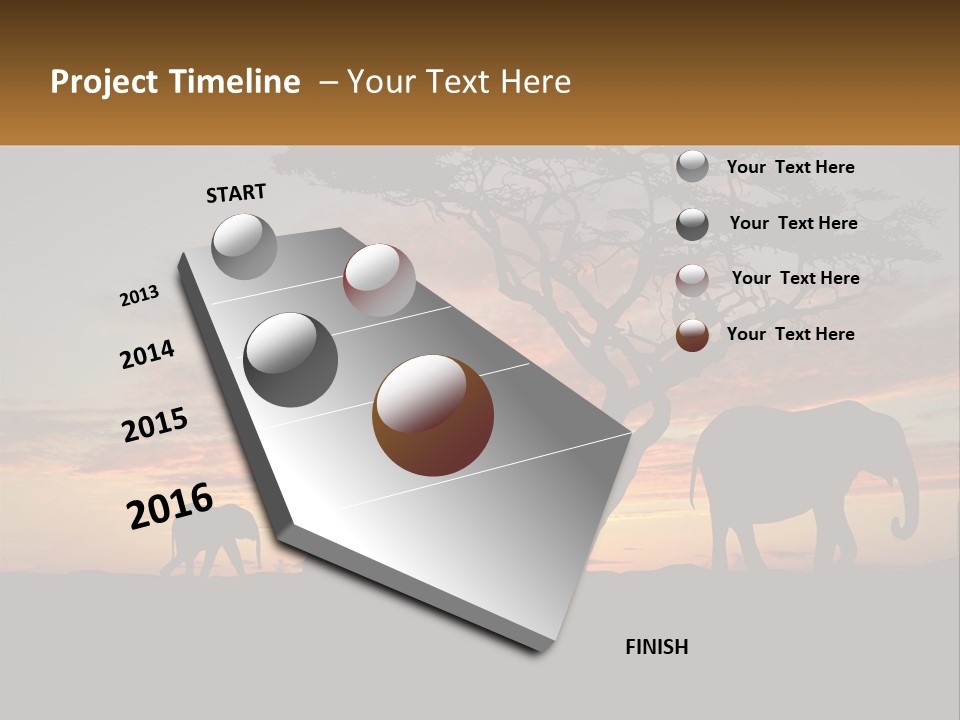 Project Timeline – Your Text Here

START

2013

2014

2015

2016

FINISH

Your Text Here

Your Text Here

Your Text Here

Your Text Here